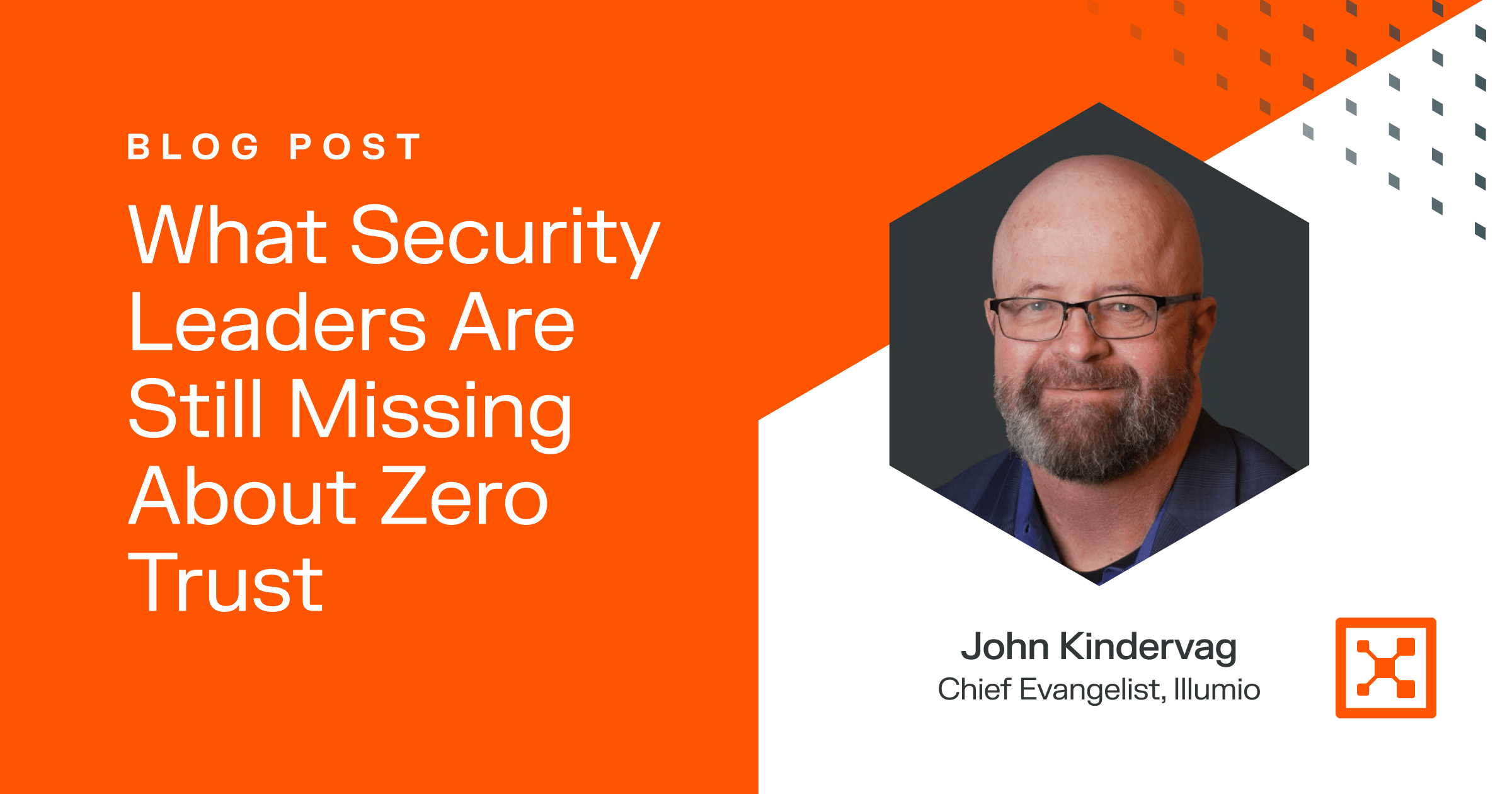 BLOG POST

What Security Leaders Are Still Missing About Zero Trust

John Kindervag
Chief Evangelist, Illumio